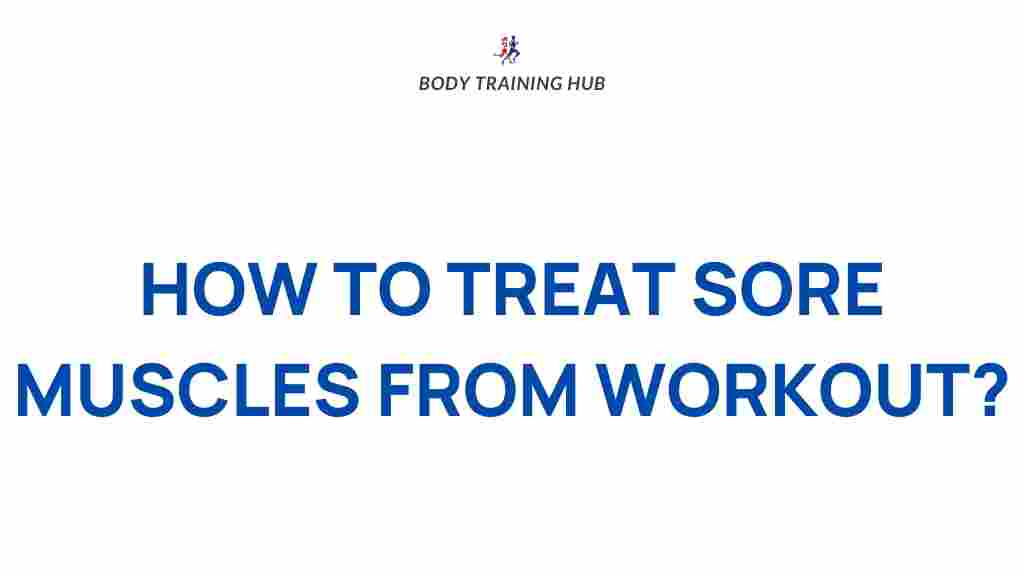 BODY TRAINING HUB

HOW TO TREAT SORE MUSCLES FROM WORKOUT?